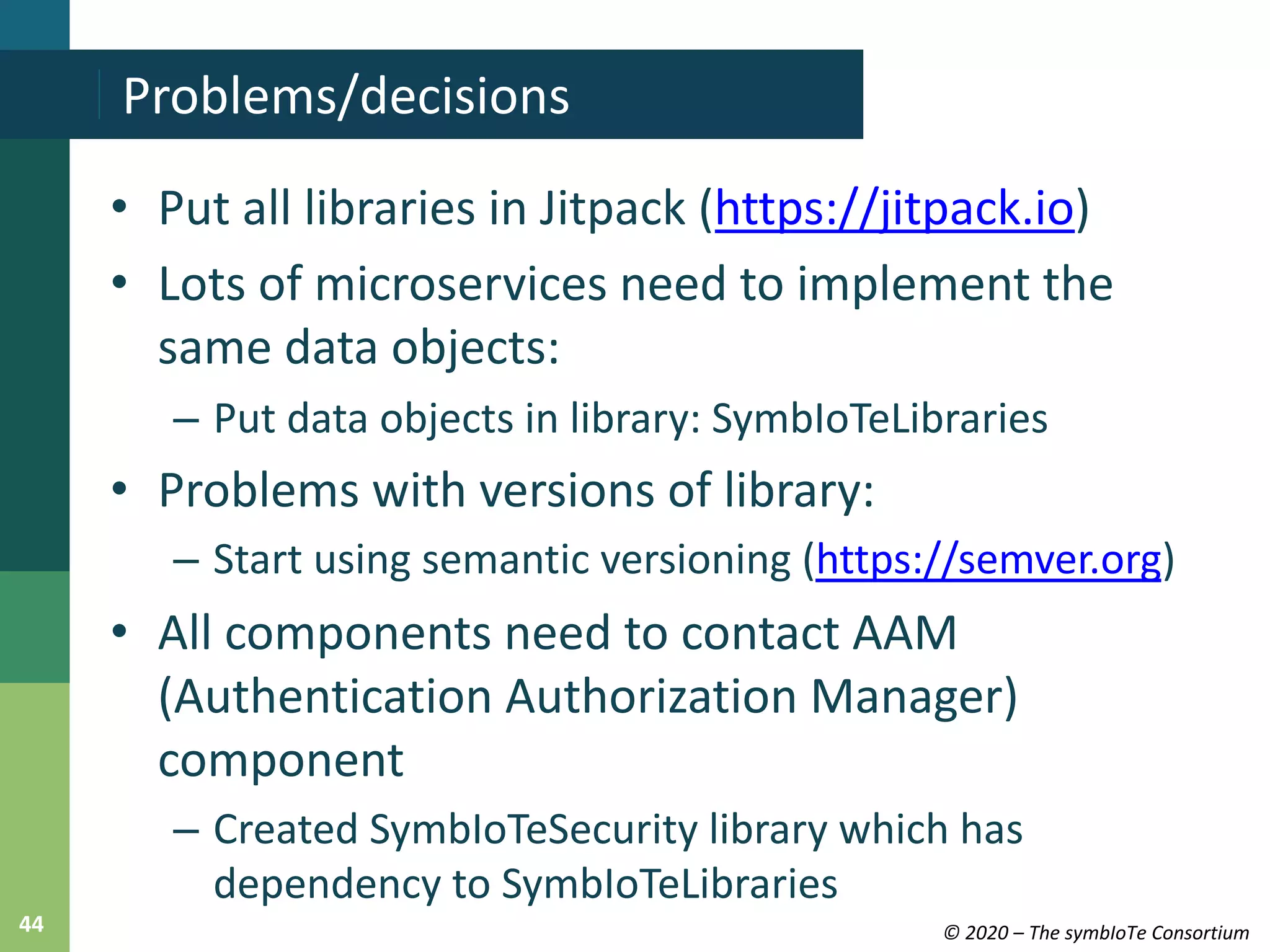 Problems/decisions

• Put all libraries in Jitpack (https://jitpack.io)
• Lots of microservices need to implement the same data objects:
– Put data objects in library: SymbIoTeLibraries
• Problems with versions of library:
– Start using semantic versioning (https://semver.org)
• All components need to contact AAM (Authentication Authorization Manager) component
– Created SymbIoTeSecurity library which has dependency to SymbIoTeLibraries

44

© 2020 – The symbIoTe Consortium